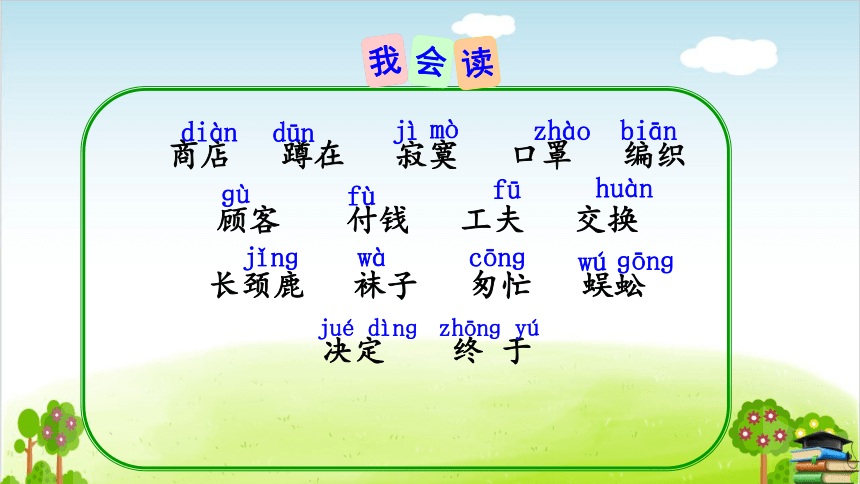 我 会 读

diàn dūn jì mò zhào biān
商店 蹲在 寂寞 口罩 编织

gù fù fū huàn
顾客 付钱 工夫 交换

jǐng wà cōng wú gōng
长颈鹿 袜子 匆忙 蜈蚣

jué dìng zhōng yú
决定 终 于